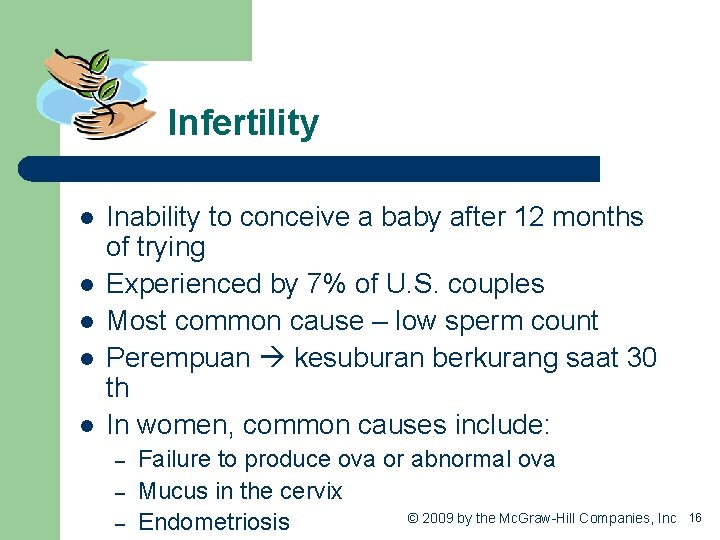 Infertility

- Inability to conceive a baby after 12 months of trying
- Experienced by 7% of U.S. couples
- Most common cause – low sperm count
- Perempuan → kesuburan berkurang saat 30 th
- In women, common causes include:
  – Failure to produce ova or abnormal ova
  – Mucus in the cervix
  – Endometriosis

© 2009 by the McGraw-Hill Companies, Inc 16